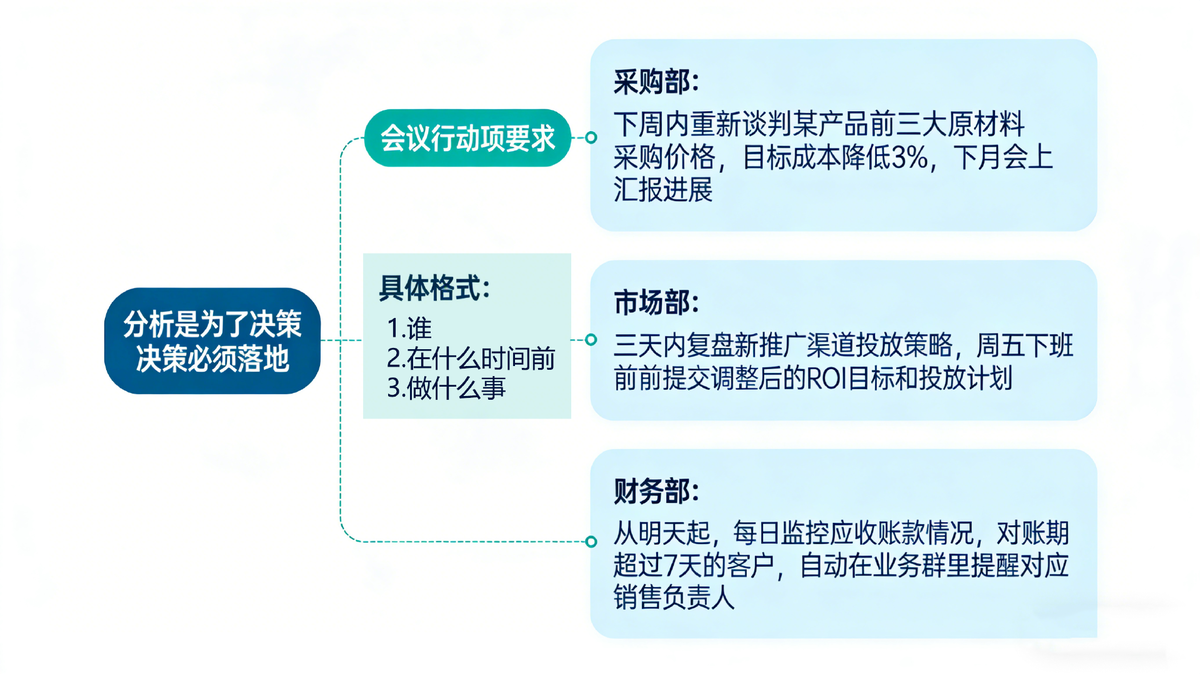 分析是为了决策
决策必须落地

会议行动项要求

具体格式:
1.谁
2.在什么时间前
3.做什么事

采购部:
下周内重新谈判某产品前三大原材料采购价格，目标成本降低3%，下月会上汇报进展

市场部:
三天内复盘新推广渠道投放策略，周五下班前前提交调整后的ROI目标和投放计划

财务部:
从明天起，每日监控应收账款情况，对账期超过7天的客户，自动在业务群里提醒对应销售负责人